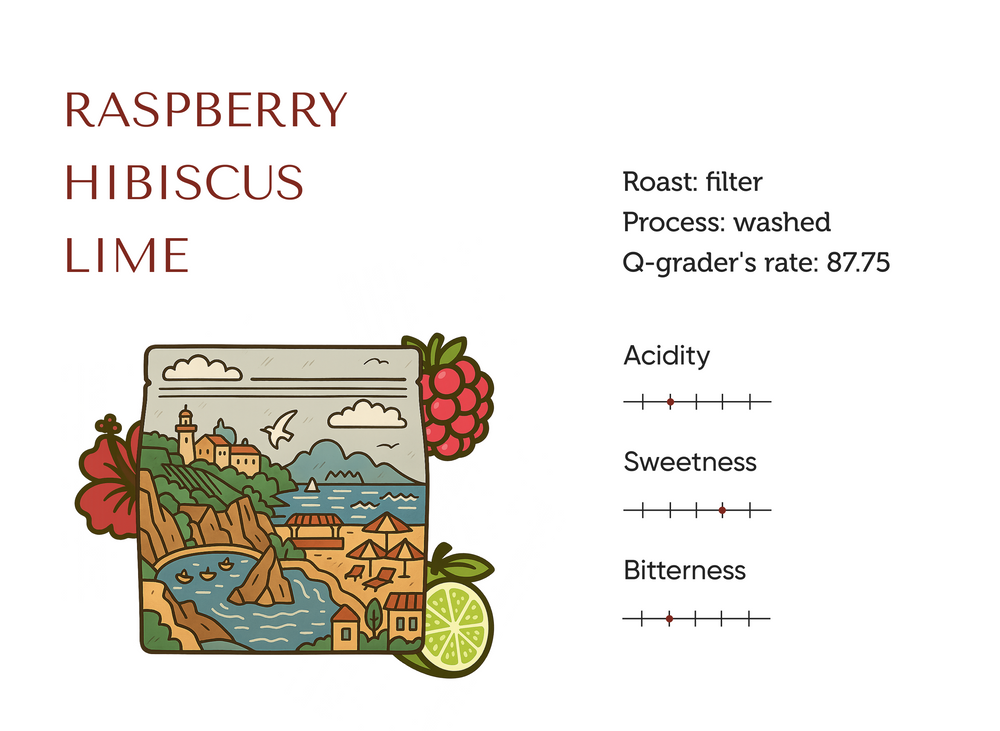 RASPBERRY
HIBISCUS
LIME

Roast: filter
Process: washed
Q-grader's rate: 87.75

Acidity

Sweetness

Bitterness